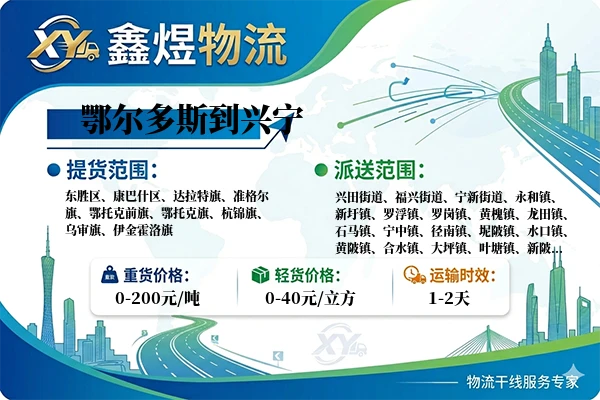 XY 鑫煜物流

鄂尔多斯到兴宁

提货范围：
东胜区、康巴什区、达拉特旗、准格尔旗、鄂托克前旗、鄂托克旗、杭锦旗、乌审旗、伊金霍洛旗

派送范围：
兴田街道、福兴街道、宁新街道、永和镇、新圩镇、罗浮镇、罗岗镇、黄槐镇、龙田镇、石马镇、宁中镇、径南镇、坭陂镇、水口镇、黄陂镇、合水镇、大坪镇、叶塘镇、新陂...

重货价格：
0-200元/吨

轻货价格：
0-40元/立方

运输时效：
1-2天

XY

物流干线服务专家